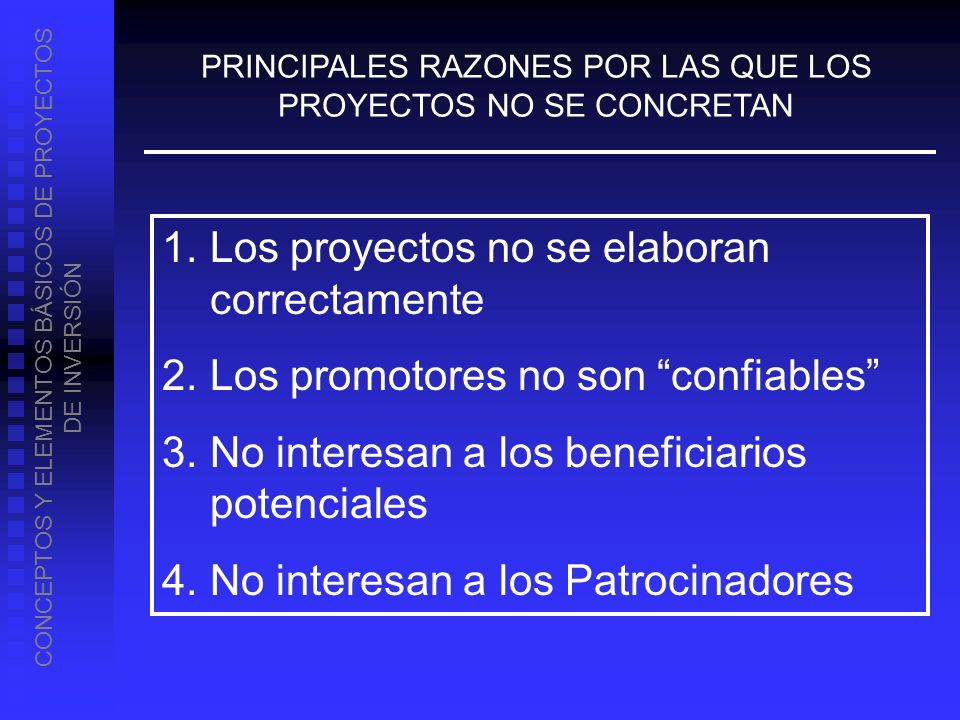 CONCEPTOS Y ELEMENTOS BÁSICOS DE PROYECTOS DE INVERSIÓN

PRINCIPALES RAZONES POR LAS QUE LOS PROYECTOS NO SE CONCRETAN

1. Los proyectos no se elaboran correctamente
2. Los promotores no son “confiables”
3. No interesan a los beneficiarios potenciales
4. No interesan a los Patrocinadores